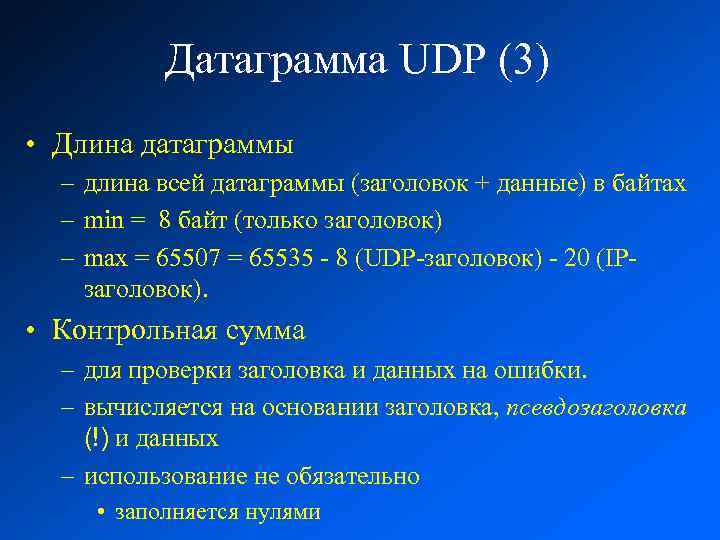 Датаграмма UDP (3)

• Длина датаграммы
– длина всей датаграммы (заголовок + данные) в байтах
– min = 8 байт (только заголовок)
– max = 65507 = 65535 - 8 (UDP-заголовок) - 20 (IP-заголовок).

• Контрольная сумма
– для проверки заголовка и данных на ошибки.
– вычисляется на основании заголовка, псевдозаголовка (!) и данных
– использование не обязательно
• заполняется нулями